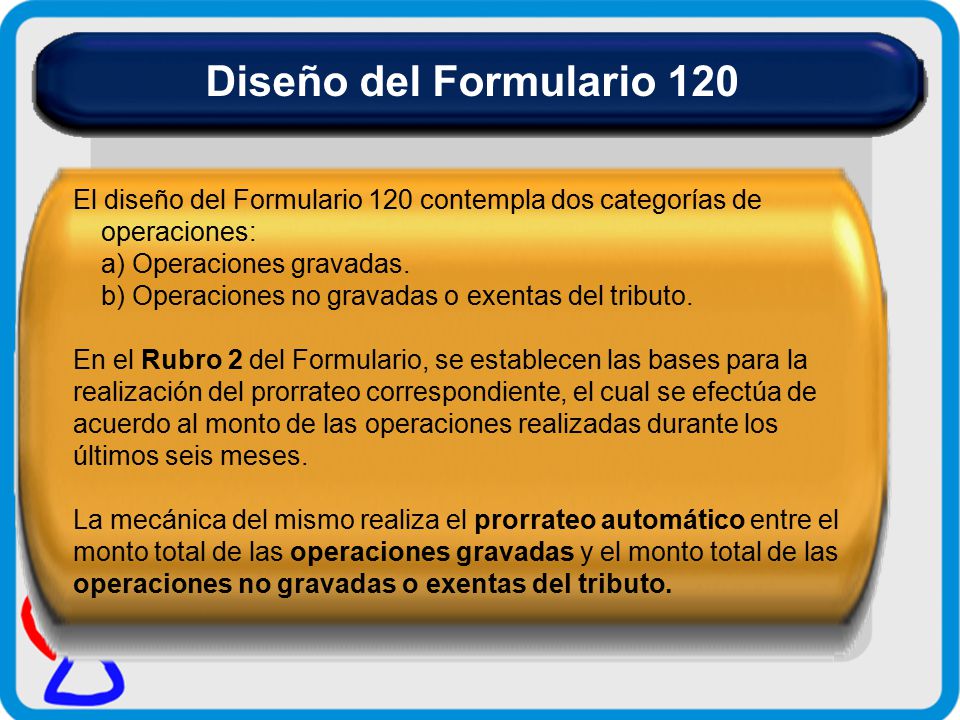 Diseño del Formulario 120

El diseño del Formulario 120 contempla dos categorías de operaciones:
a) Operaciones gravadas.
b) Operaciones no gravadas o exentas del tributo.

En el Rubro 2 del Formulario, se establecen las bases para la realización del prorrateo correspondiente, el cual se efectúa de acuerdo al monto de las operaciones realizadas durante los últimos seis meses.

La mecánica del mismo realiza el prorrateo automático entre el monto total de las operaciones gravadas y el monto total de las operaciones no gravadas o exentas del tributo.